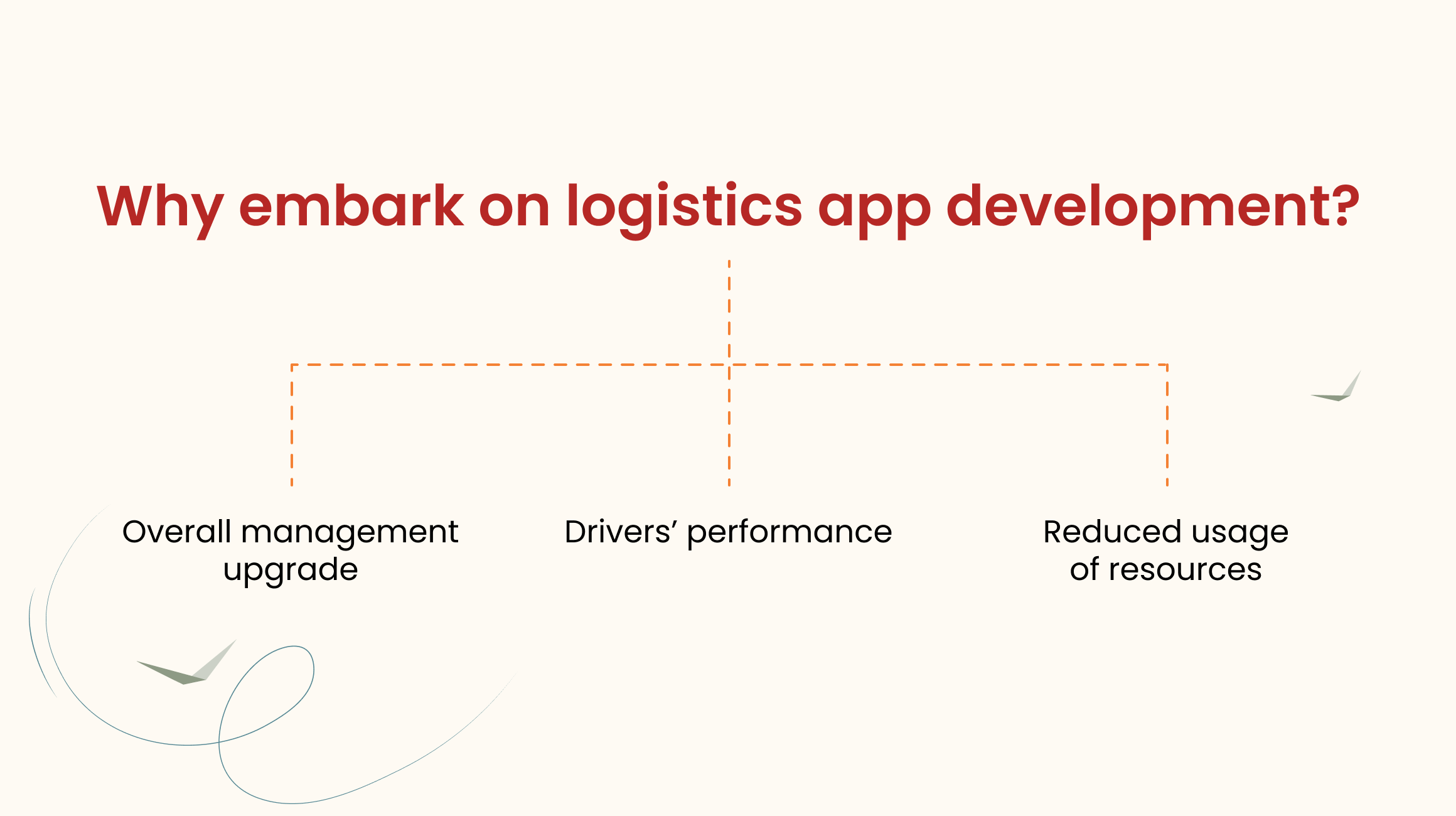 Why embark on logistics app development?

Overall management upgrade

Drivers’ performance

Reduced usage of resources